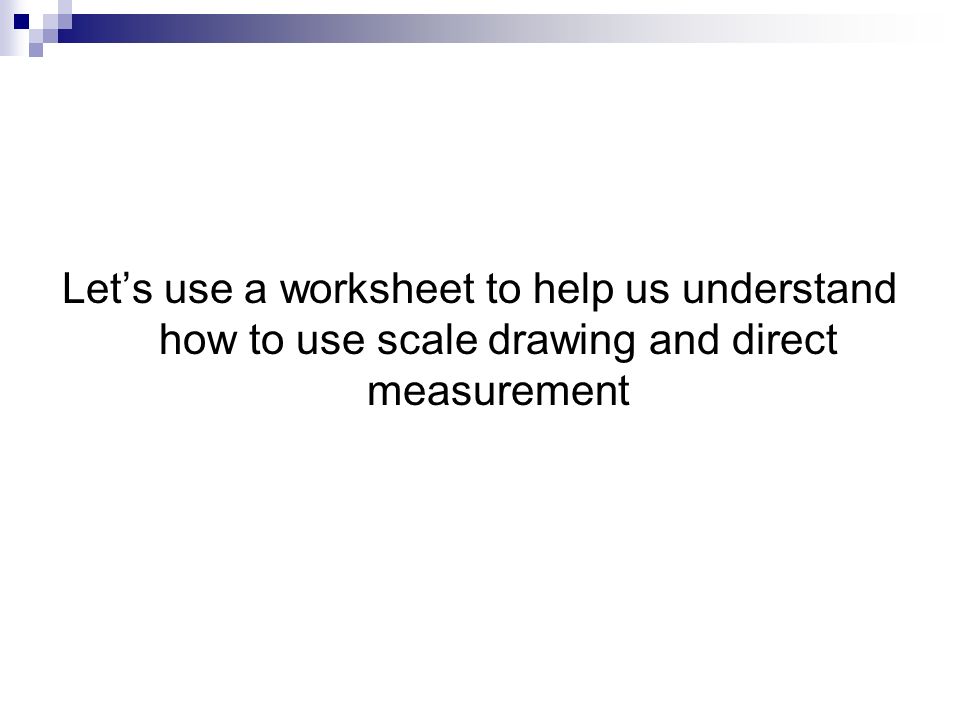 Let’s use a worksheet to help us understand how to use scale drawing and direct measurement